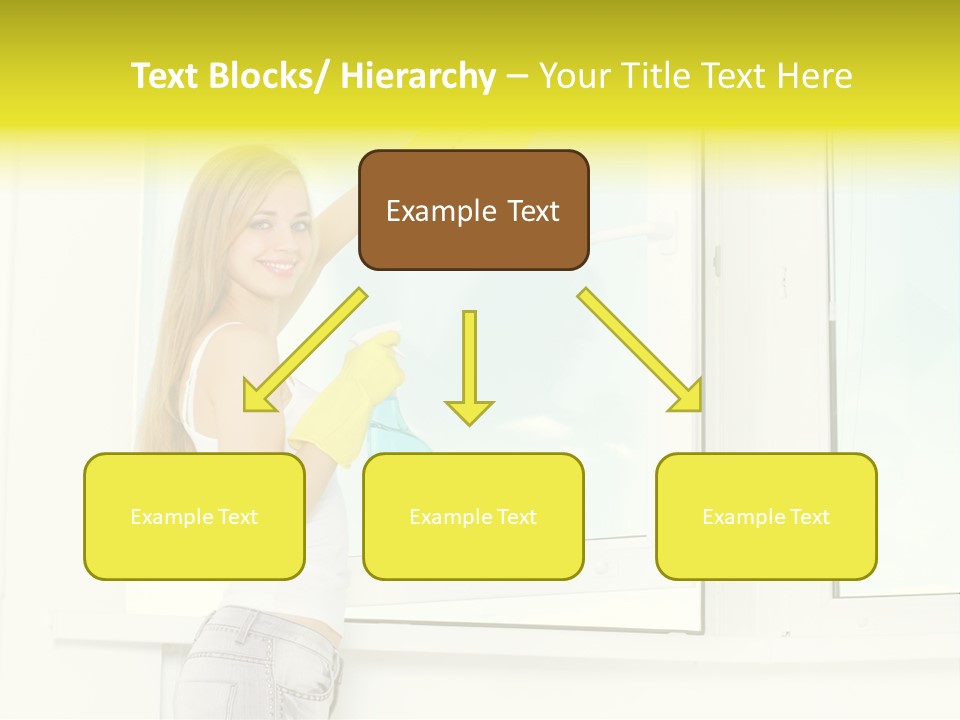 Text Blocks/ Hierarchy – Your Title Text Here

Example Text

Example Text

Example Text

Example Text